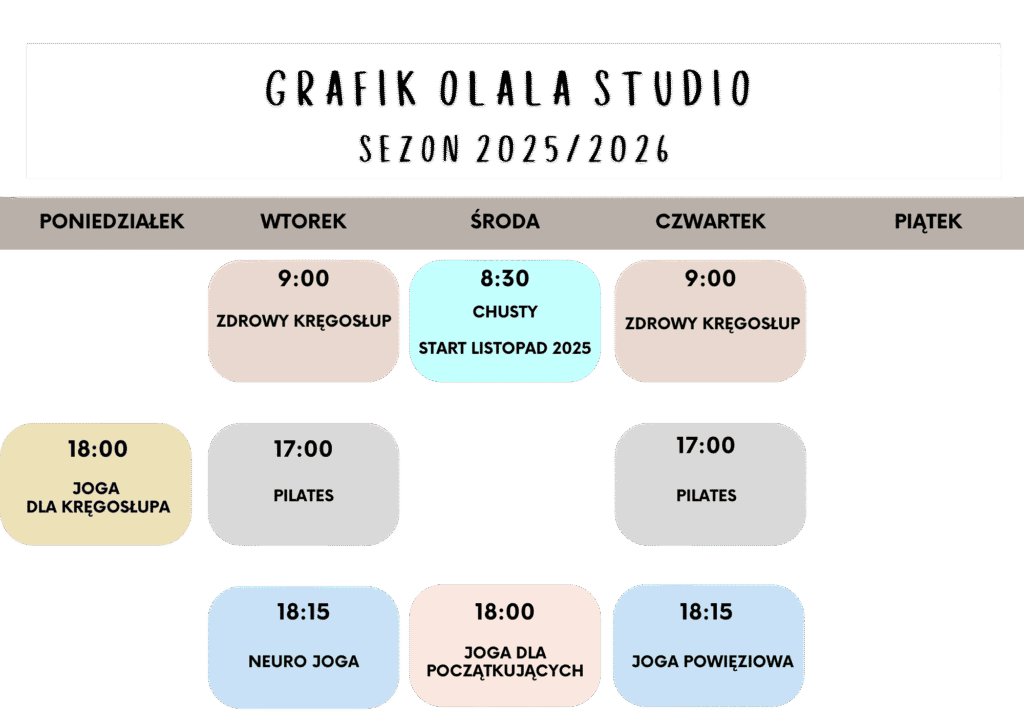 GRAFIK OLALA STUDIO

SEZON 2025/2026

| PONIEDZIAŁEK | WTOREK | ŚRODA | CZWARTEK | PIĄTEK |
|---|---|---|---|---|
| | 9:00 ZDROWY KRĘGOSŁUP | 8:30 CHUSTY START LISTOPAD 2025 | 9:00 ZDROWY KRĘGOSŁUP | |
| 18:00 JOGA DLA KRĘGOSŁUPA | 17:00 PILATES | | 17:00 PILATES | |
| | 18:15 NEURO JOGA | 18:00 JOGA DLA POCZĄTKUJĄCYCH | 18:15 JOGA POWIĘZIOWA | |